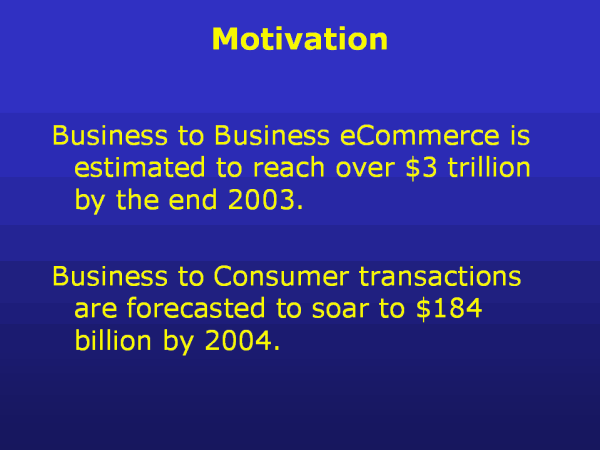 Motivation

Business to Business eCommerce is estimated to reach over \$3 trillion by the end 2003.

Business to Consumer transactions are forecasted to soar to \$184 billion by 2004.